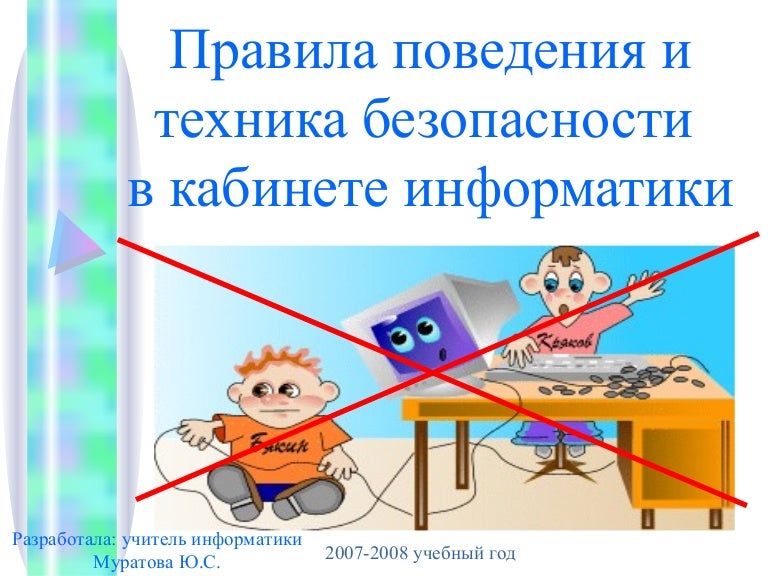 Правила поведения и техника безопасности в кабинете информатики

Кряков

Бякин

Разработала: учитель информатики
Муратова Ю.С.

2007-2008 учебный год